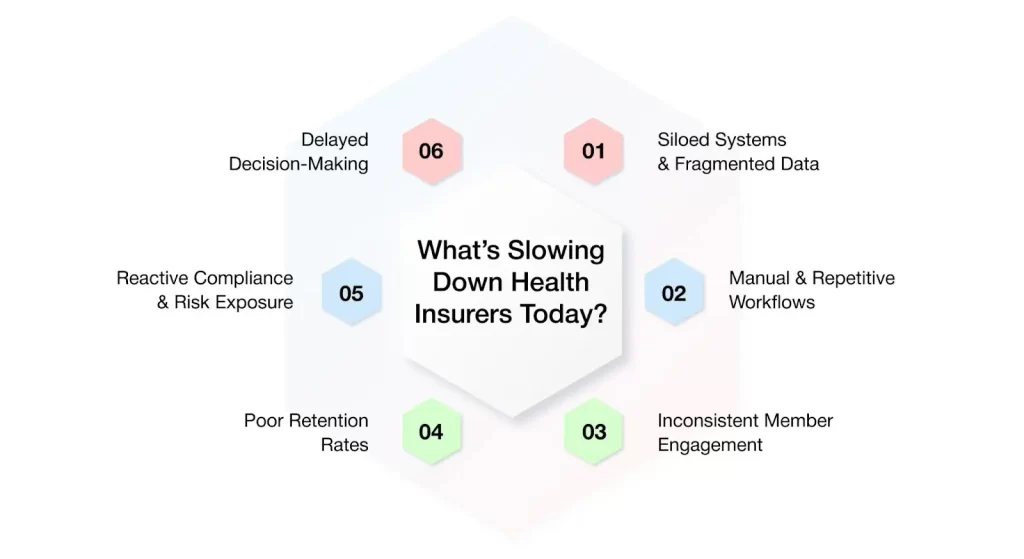 What's Slowing Down Health Insurers Today?

01

Siloed Systems & Fragmented Data

02

Manual & Repetitive Workflows

03

Inconsistent Member Engagement

04

Poor Retention Rates

05

Reactive Compliance & Risk Exposure

06

Delayed Decision-Making